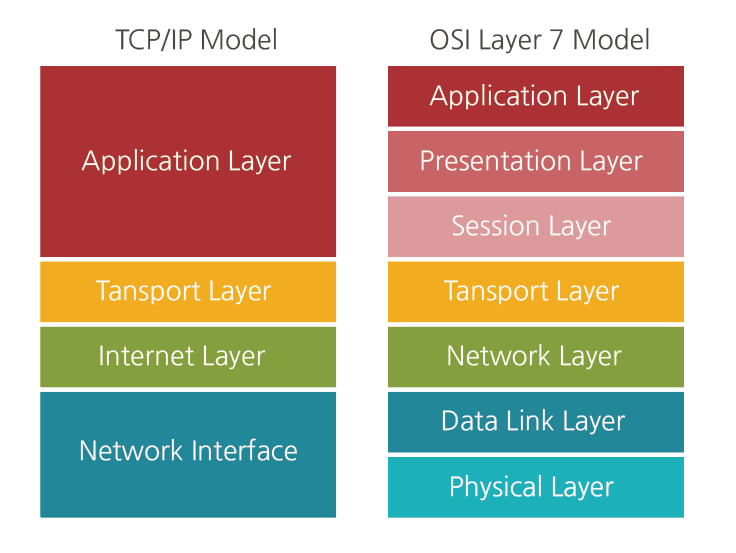 TCP/IP Model

Application Layer

Tansport Layer

Internet Layer

Network Interface

OSI Layer 7 Model

Application Layer

Presentation Layer

Session Layer

Tansport Layer

Network Layer

Data Link Layer

Physical Layer